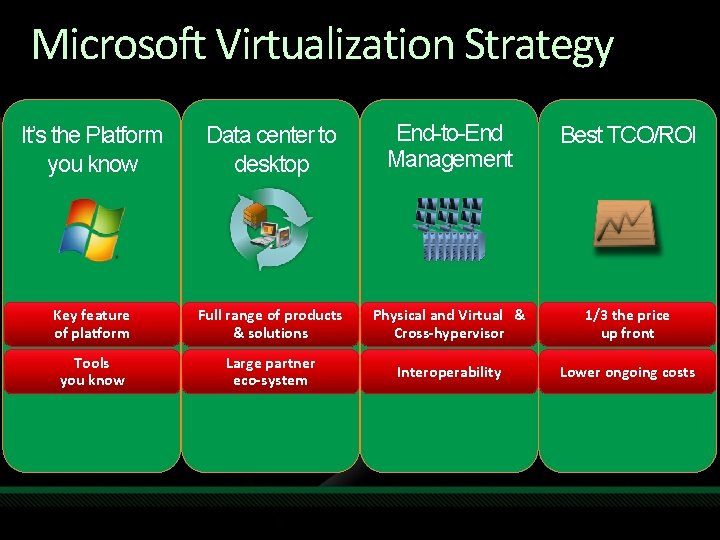 Microsoft Virtualization Strategy

It's the Platform you know

Key feature of platform

Tools you know

Data center to desktop

Full range of products & solutions

Large partner eco-system

End-to-End Management

Physical and Virtual & Cross-hypervisor

Interoperability

Best TCO/ROI

1/3 the price up front

Lower ongoing costs